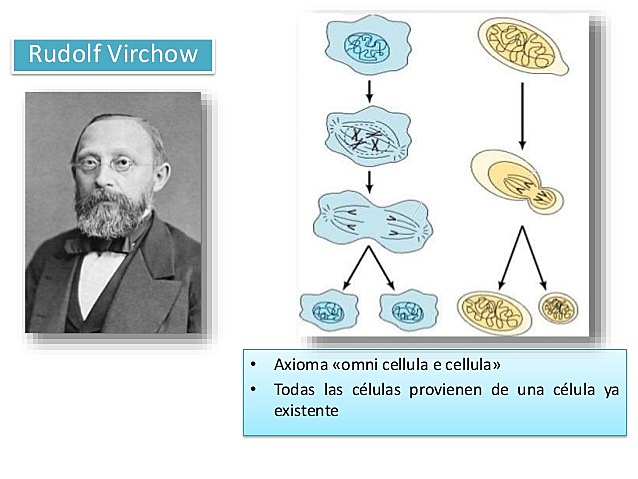 Rudolf Virchow

• Axioma «omni cellula e cellula»
• Todas las células provienen de una célula ya existente